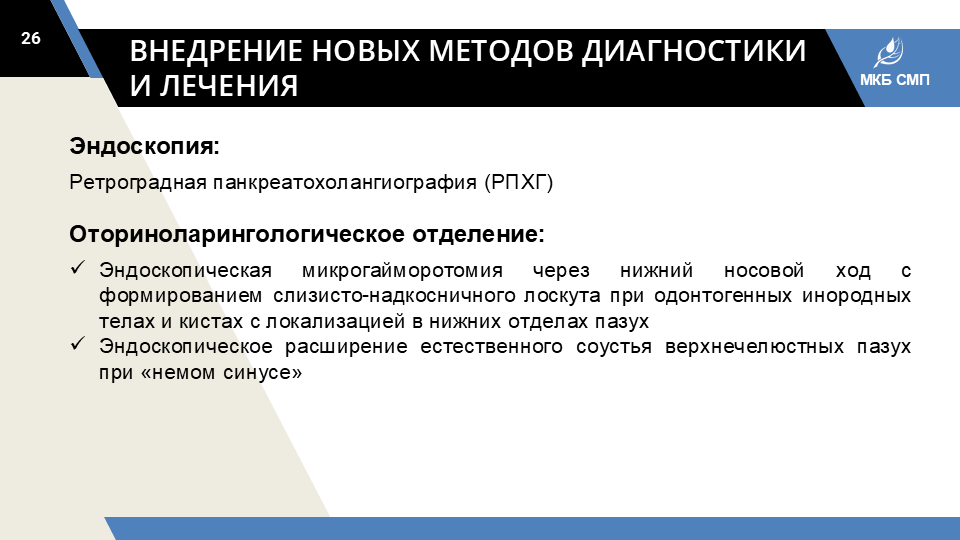 26

ВНЕДРЕНИЕ НОВЫХ МЕТОДОВ ДИАГНОСТИКИ И ЛЕЧЕНИЯ

МКБ СМП

Эндоскопия:

Ретроградная панкреатохолангиография (РПХГ)

Оториноларингологическое отделение:

✓ Эндоскопическая микрогайморотомия через нижний носовой ход с формированием слизисто-надкосничного лоскута при одонтогенных инородных телах и кистах с локализацией в нижних отделах пазух

✓ Эндоскопическое расширение естественного соустья верхнечелюстных пазух при «немом синусе»